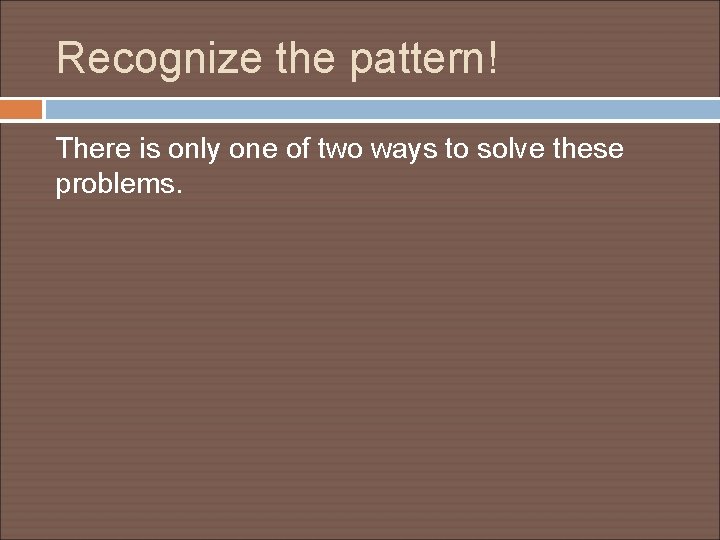 Recognize the pattern!

There is only one of two ways to solve these problems.